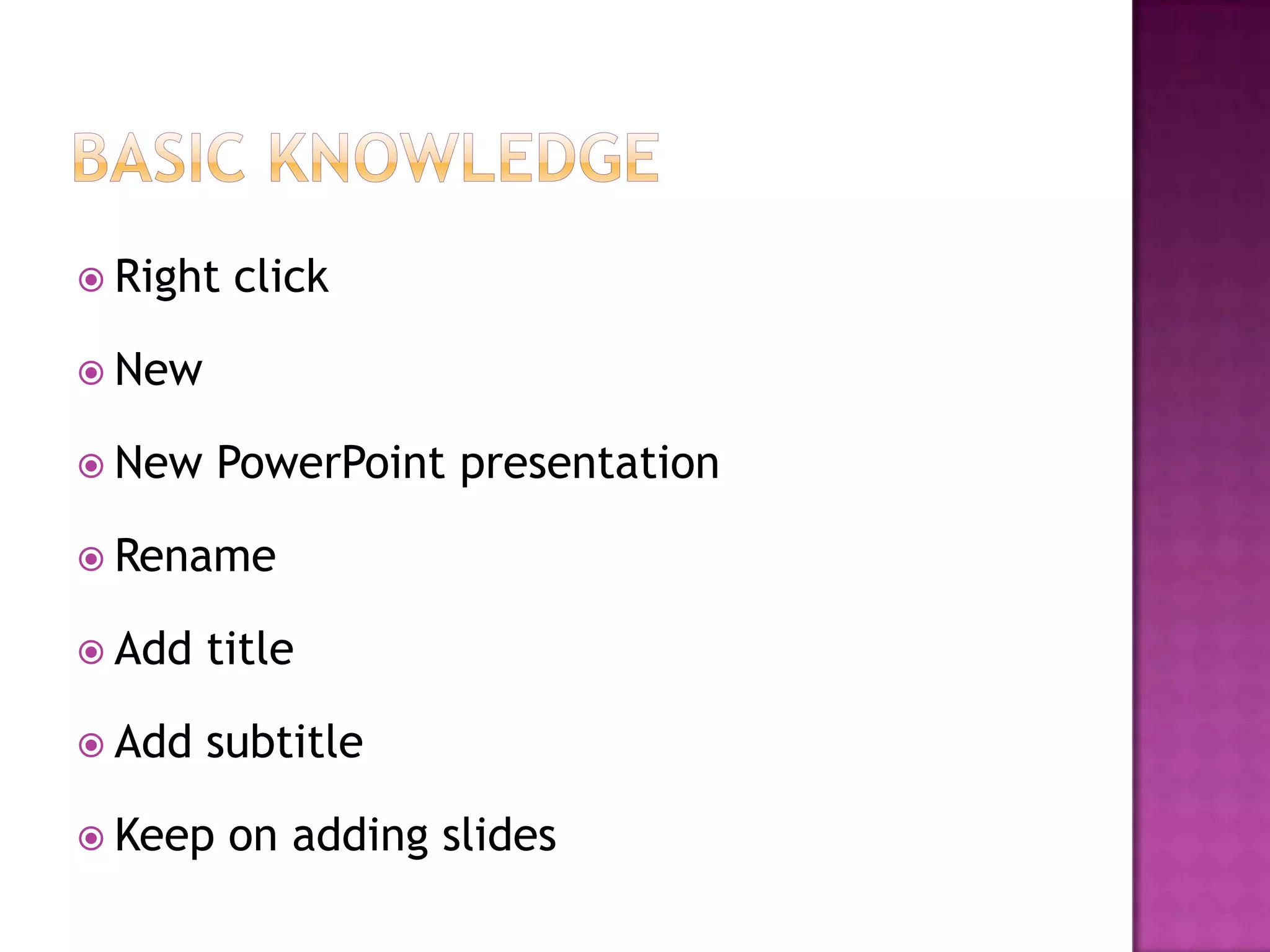 BASIC KNOWLEDGE

Right click

New

New PowerPoint presentation

Rename

Add title

Add subtitle

Keep on adding slides